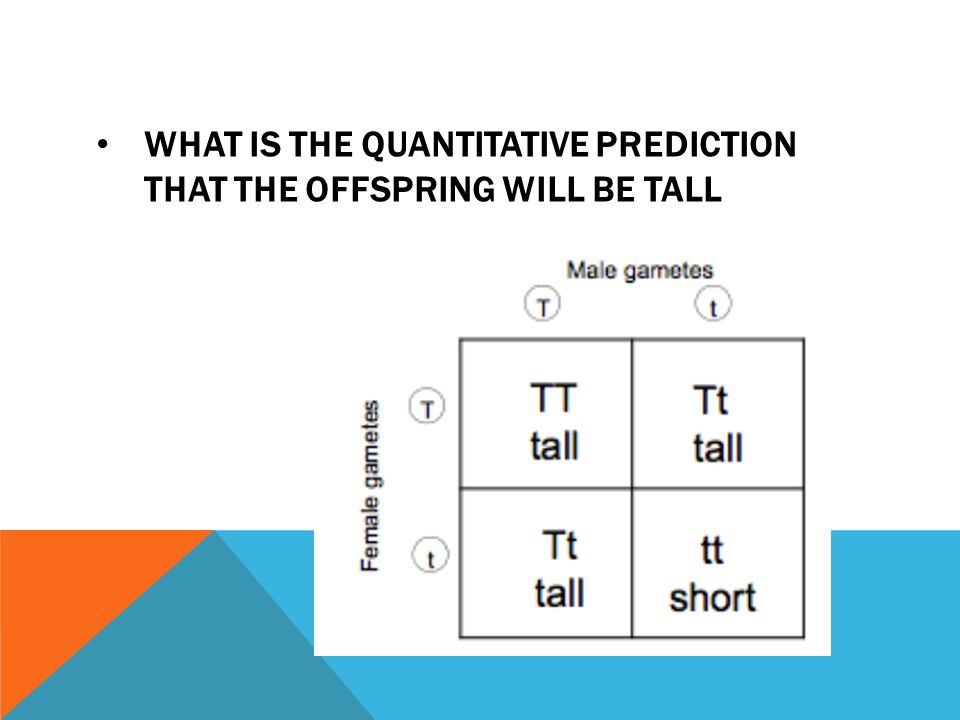 • WHAT IS THE QUANTITATIVE PREDICTION THAT THE OFFSPRING WILL BE TALL

Male gametes

Female gametes

|  | T | t |
|---|---|---|
| T | TT tall | Tt tall |
| t | Tt tall | tt short |